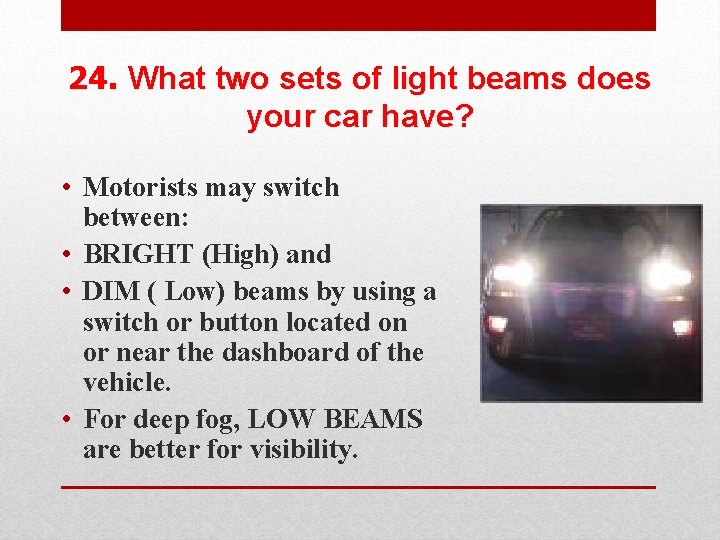 24. What two sets of light beams does your car have?

• Motorists may switch between:
• BRIGHT (High) and
• DIM ( Low) beams by using a switch or button located on or near the dashboard of the vehicle.
• For deep fog, LOW BEAMS are better for visibility.